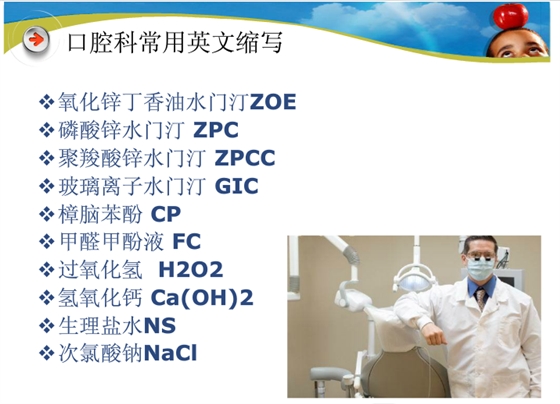 口腔科常用英文缩写

❖氧化锌丁香油水门汀ZOE
❖磷酸锌水门汀 ZPC
❖聚羧酸锌水门汀 ZPCC
❖玻璃离子水门汀 GIC
❖樟脑苯酚 CP
❖甲醛甲酚液 FC
❖过氧化氢 H2O2
❖氢氧化钙 Ca(OH)2
❖生理盐水NS
❖次氯酸钠NaCl